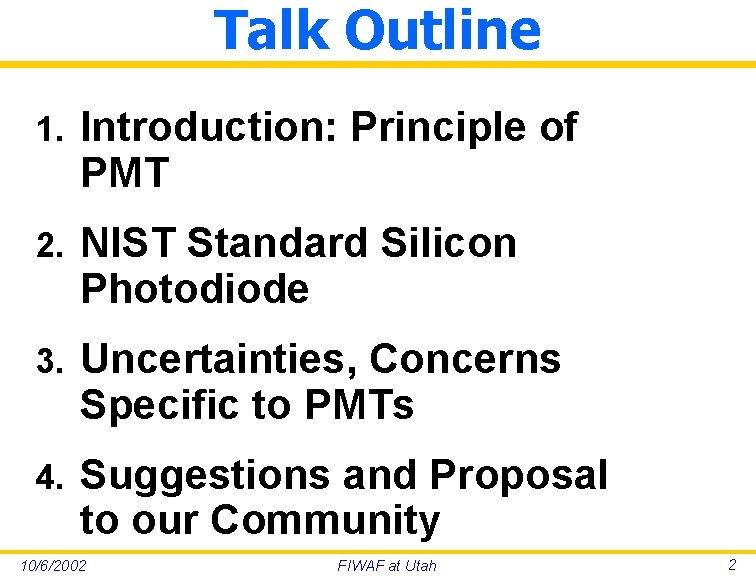 Talk Outline

1. Introduction: Principle of PMT

2. NIST Standard Silicon Photodiode

3. Uncertainties, Concerns Specific to PMTs

4. Suggestions and Proposal to our Community

10/6/2002

FIWAF at Utah

2